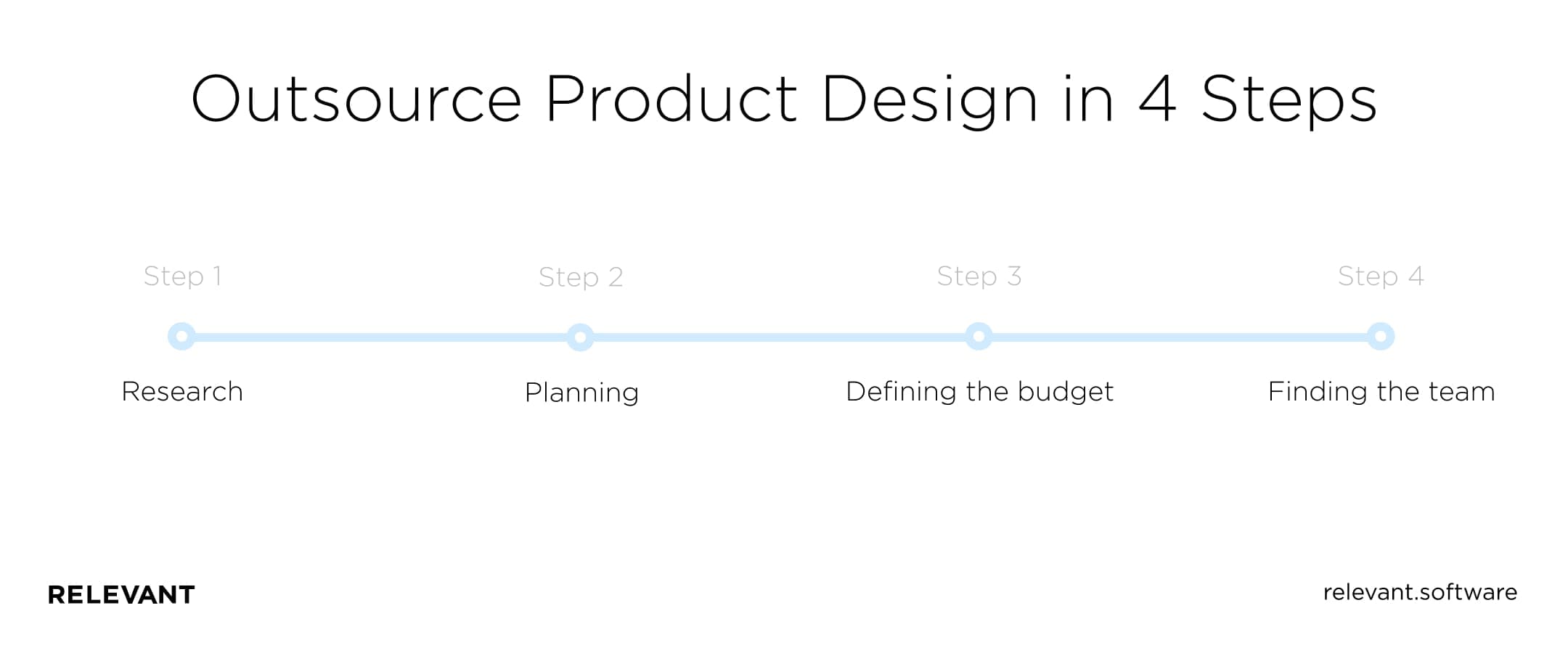 Outsource Product Design in 4 Steps

Step 1
Research

Step 2
Planning

Step 3
Defining the budget

Step 4
Finding the team

RELEVANT

relevant.software